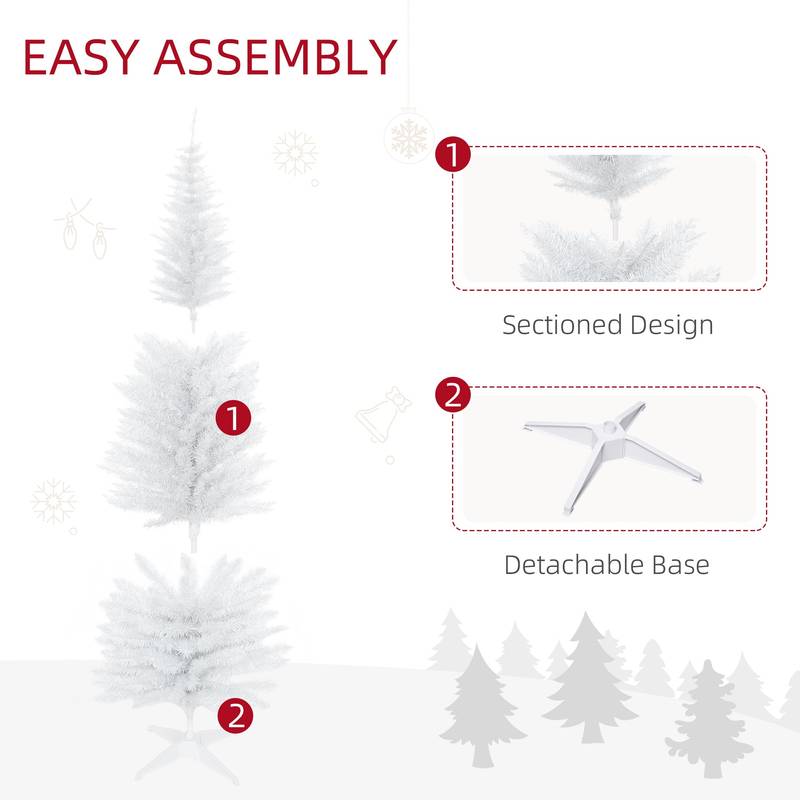 EASY ASSEMBLY

1

2

1

Sectioned Design

2

Detachable Base